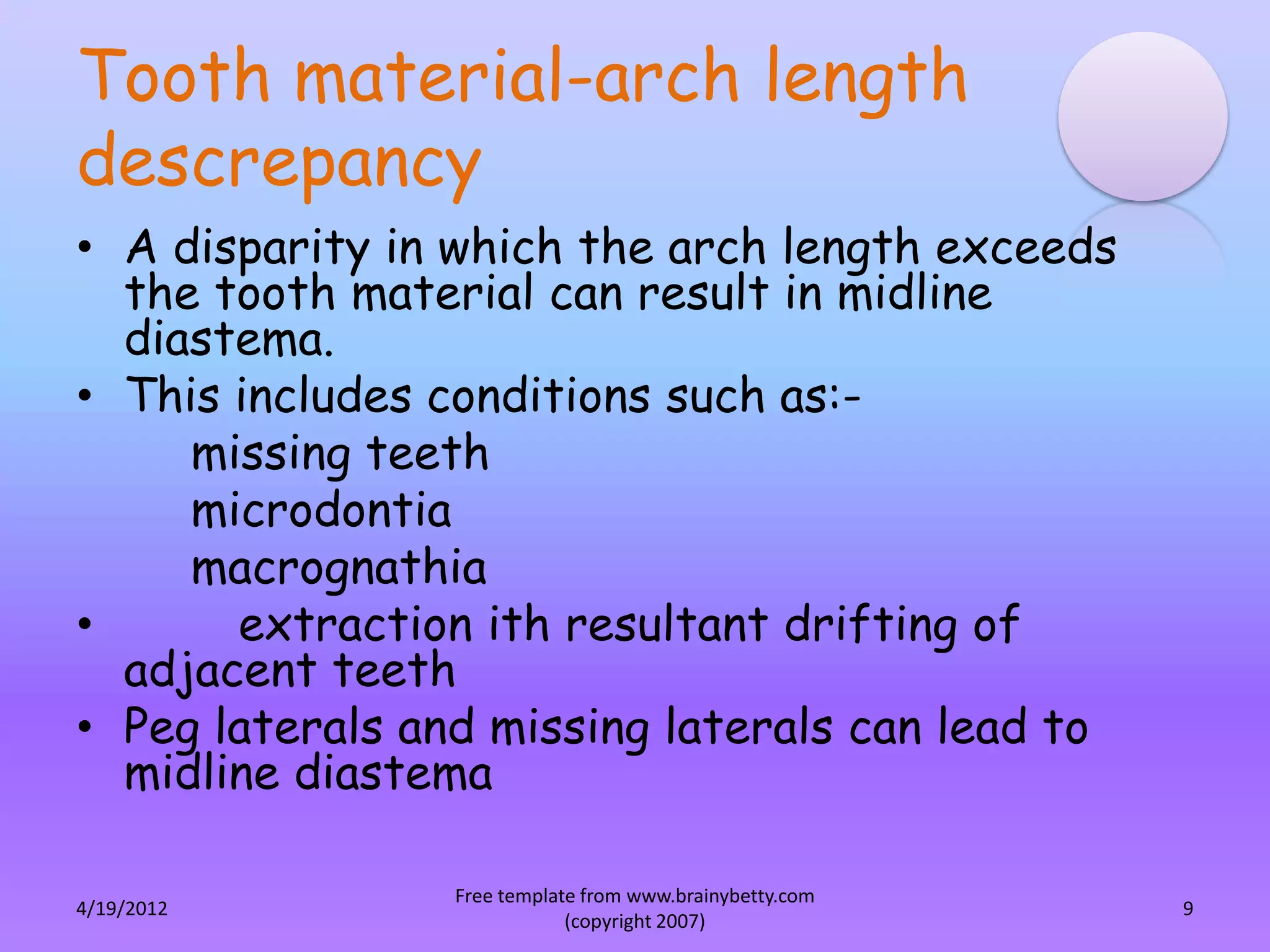 Tooth material-arch length descrepancy

• A disparity in which the arch length exceeds the tooth material can result in midline diastema.
• This includes conditions such as:-
missing teeth
microdontia
macrognathia
• extraction ith resultant drifting of adjacent teeth
• Peg laterals and missing laterals can lead to midline diastema

4/19/2012

Free template from www.brainybetty.com (copyright 2007)

9